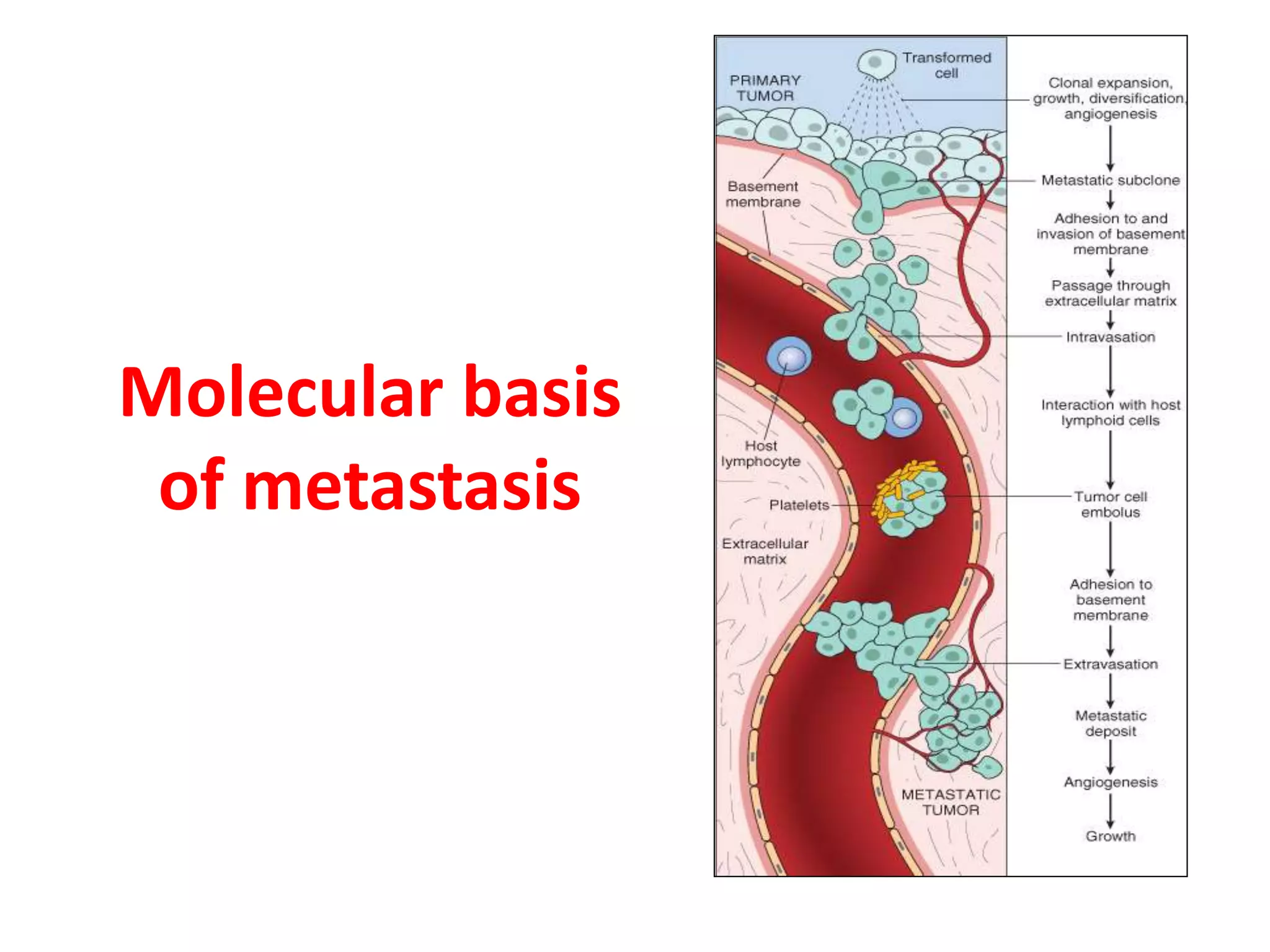 Molecular basis of metastasis

PRIMARY TUMOR

Transformed cell

Basement membrane

Host lymphocyte

Platelets

Extracellular matrix

METASTATIC TUMOR

Clonal expansion, growth, diversification, angiogenesis

Metastatic subclone

Adhesion to and invasion of basement membrane

Passage through extracellular matrix

Intravasation

Interaction with host lymphoid cells

Tumor cell embolus

Adhesion to basement membrane

Extravasation

Metastatic deposit

Angiogenesis

Growth